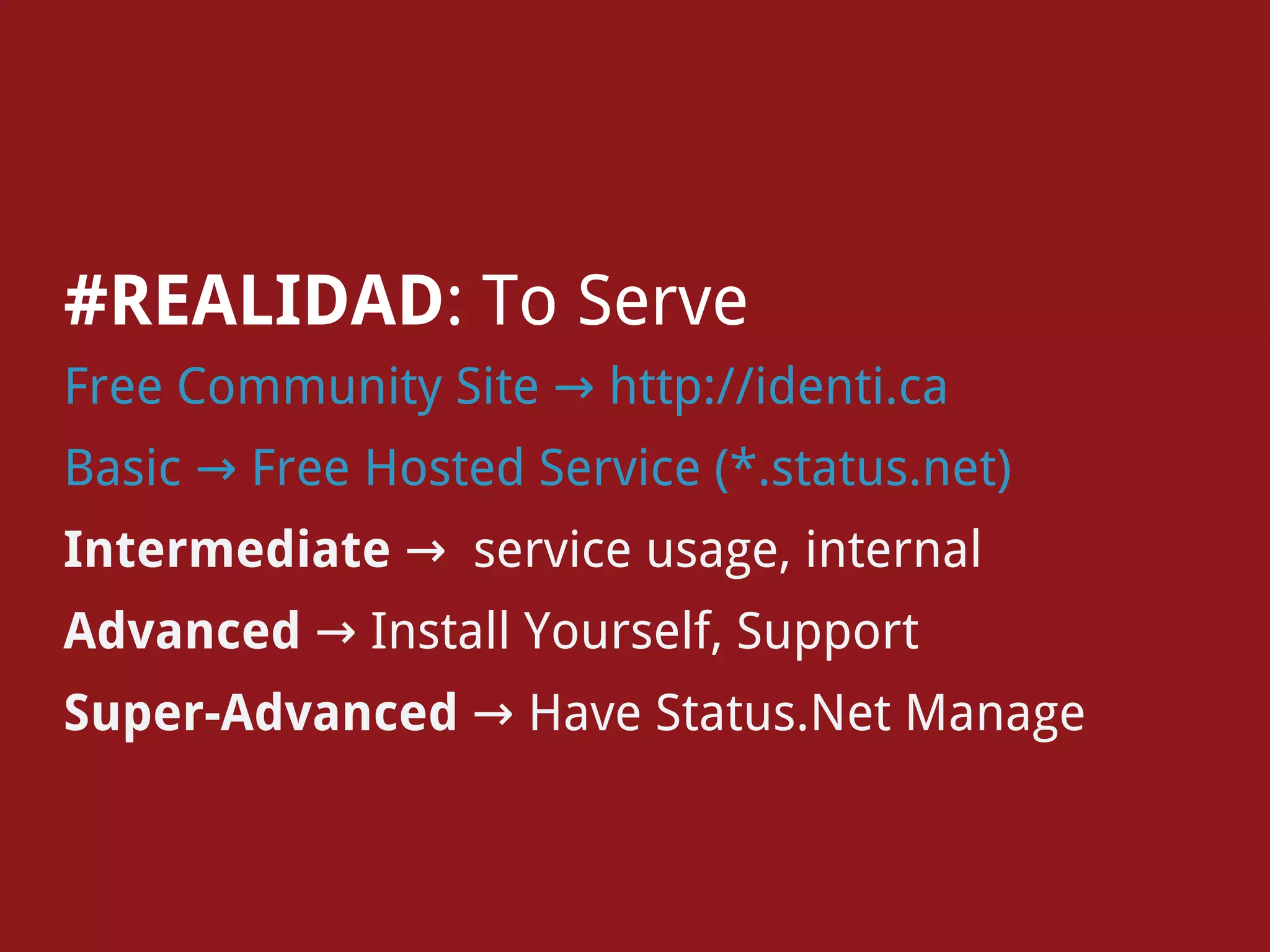 #REALIDAD: To Serve

Free Community Site → http://identi.ca

Basic → Free Hosted Service (*.status.net)

Intermediate → service usage, internal

Advanced → Install Yourself, Support

Super-Advanced → Have Status.Net Manage